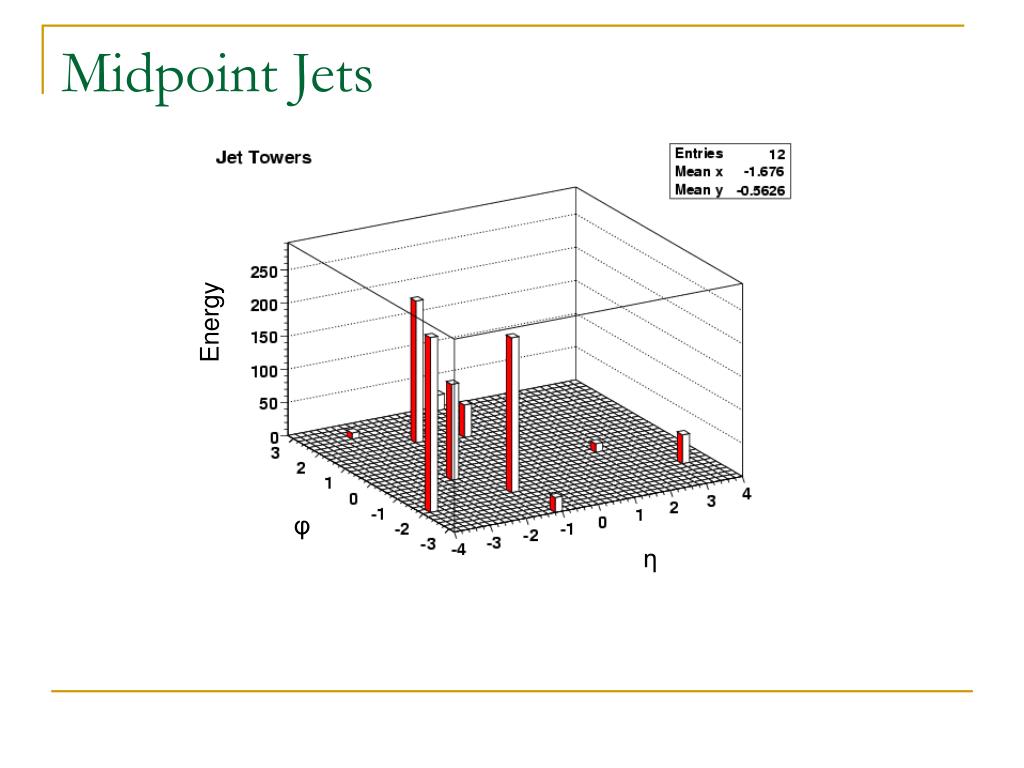 Midpoint Jets

Jet Towers

| Entries | 12 |
|---|---|
| Mean x | -1.676 |
| Mean y | -0.5626 |

Energy

250
200
150
100
50
0

3
2
1
0
-1
-2
-3

φ

-4 -3 -2 -1 0 1 2 3 4

η